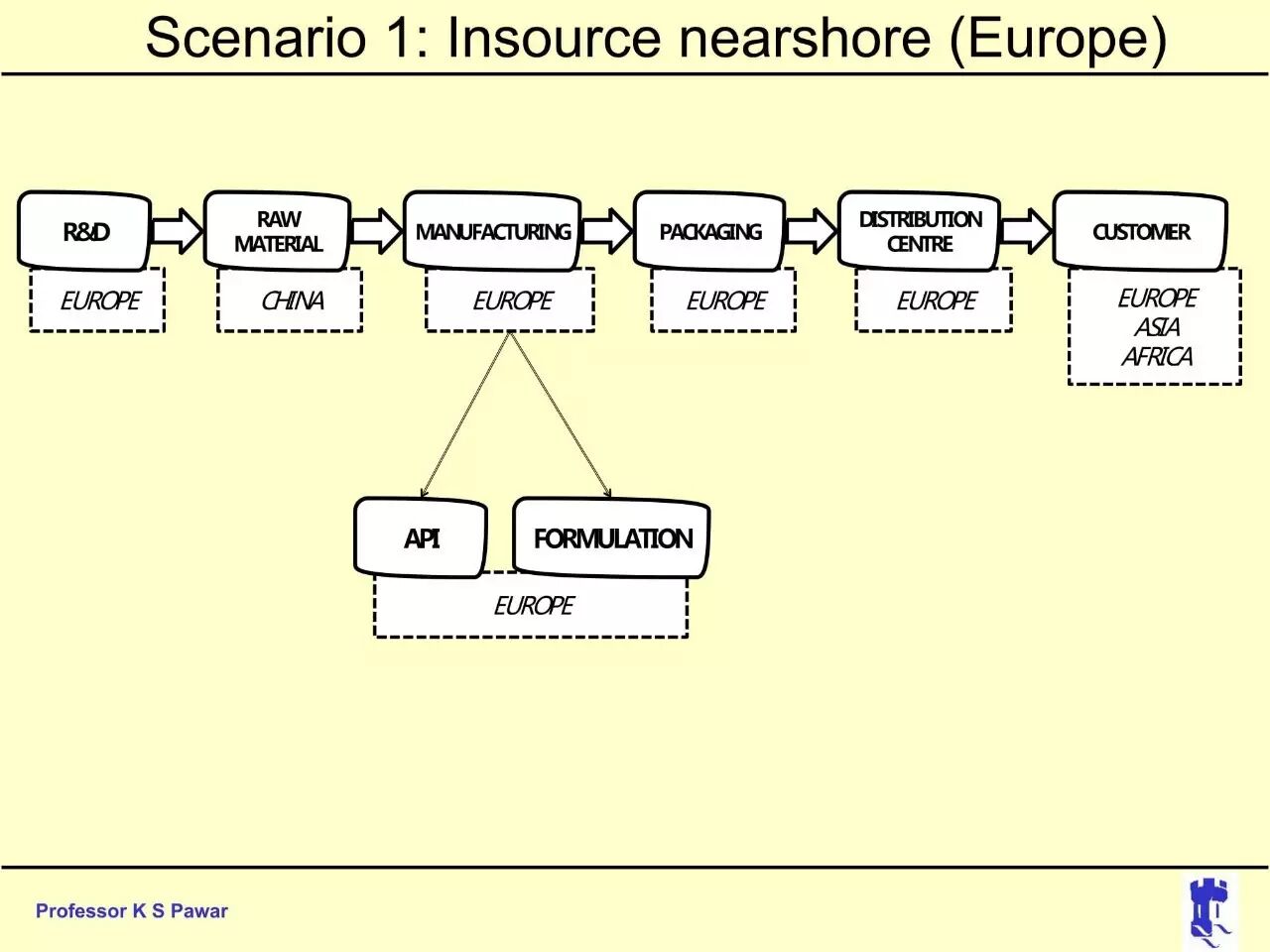 Scenario 1: Insource nearshore (Europe)

R&D

EUROPE

RAW MATERIAL

CHINA

MANUFACTURING

EUROPE

PACKAGING

EUROPE

DISTRIBUTION CENTRE

EUROPE

CUSTOMER

EUROPE
ASIA
AFRICA

API

FORMULATION

EUROPE

Professor K S Pawar